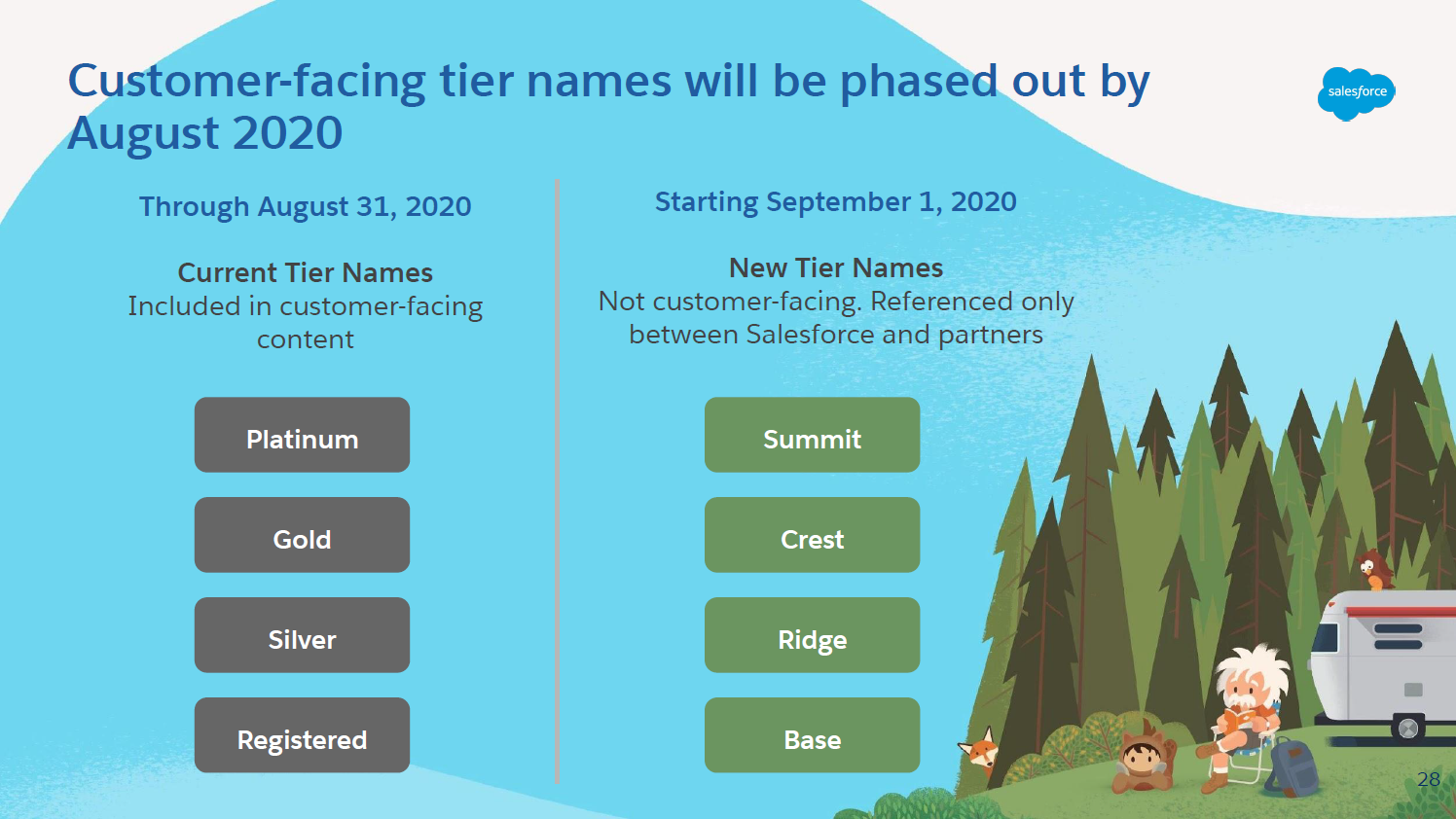 Customer-facing tier names will be phased out by August 2020

salesforce

Through August 31, 2020

Current Tier Names
Included in customer-facing content

Platinum

Gold

Silver

Registered

Starting September 1, 2020

New Tier Names
Not customer-facing. Referenced only between Salesforce and partners

Summit

Crest

Ridge

Base

28